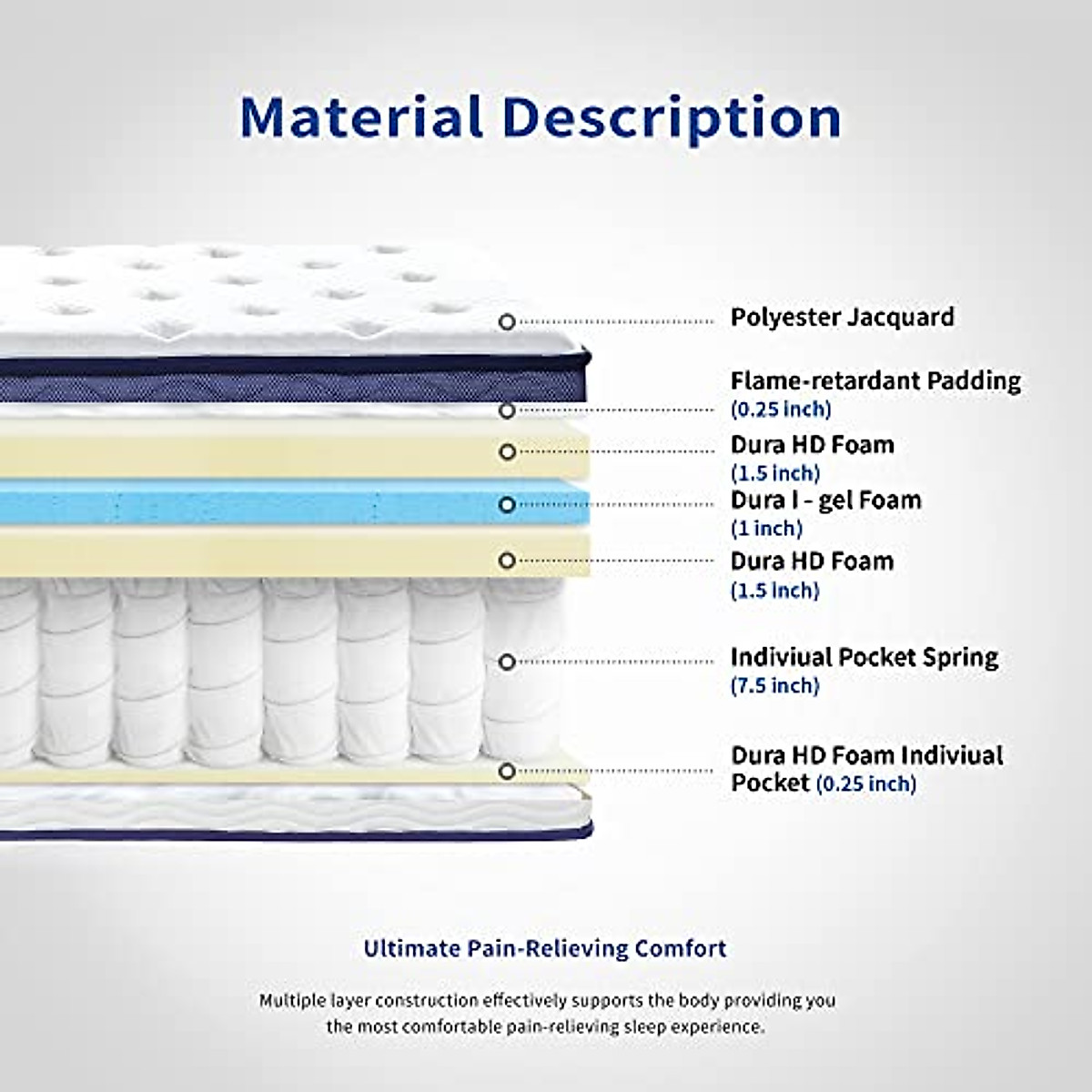 Material Description

Polyester Jacquard

Flame-retardant Padding
(0.25 inch)

Dura HD Foam
(1.5 inch)

Dura I - gel Foam
(1 inch)

Dura HD Foam
(1.5 inch)

Indiviual Pocket Spring
(7.5 inch)

Dura HD Foam Indiviual Pocket (0.25 inch)

Ultimate Pain-Relieving Comfort

Multiple layer construction effectively supports the body providing you the most comfortable pain-relieving sleep experience.